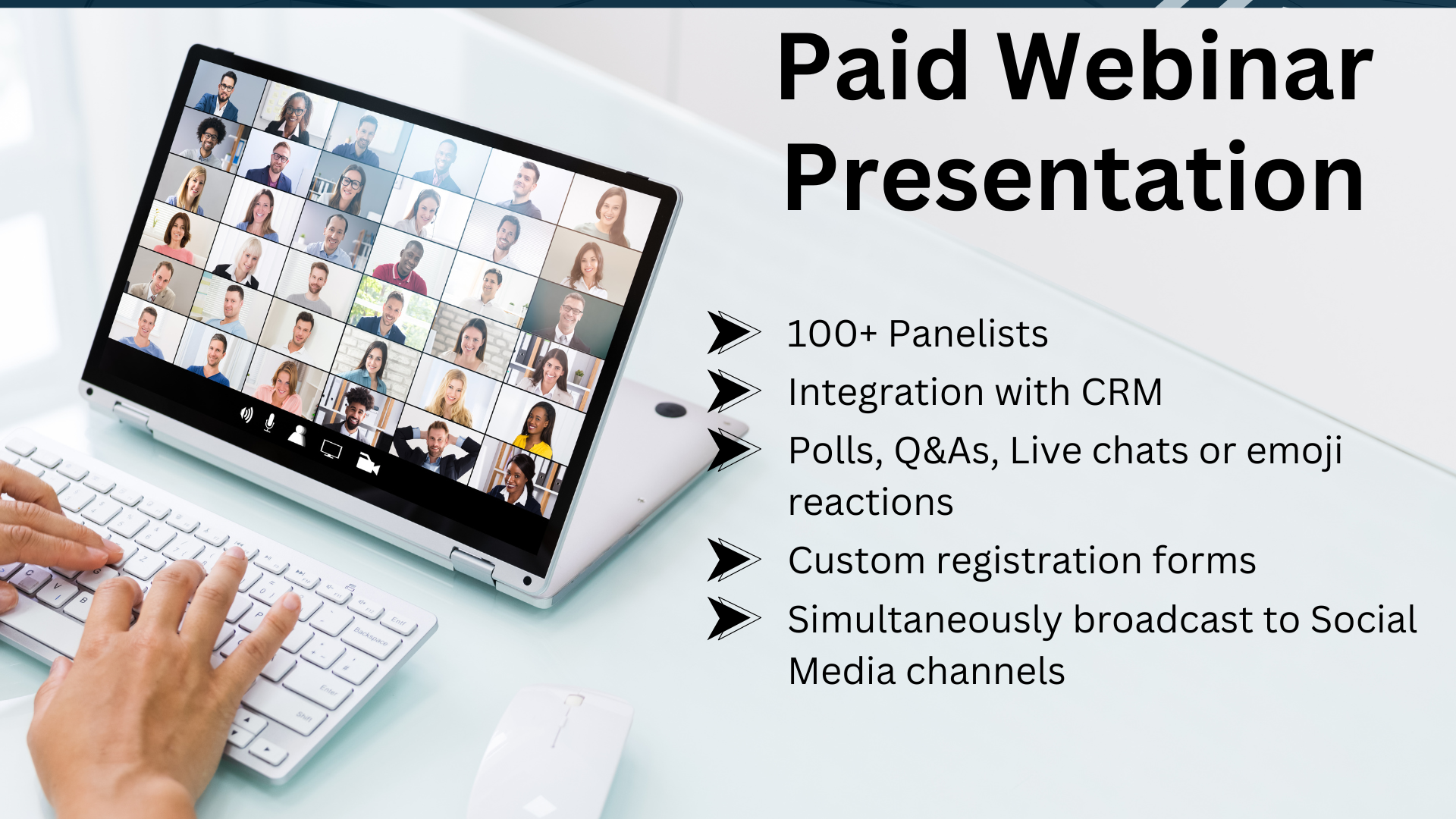 Paid Webinar Presentation

100+ Panelists

Integration with CRM

Polls, Q&As, Live chats or emoji reactions

Custom registration forms

Simultaneously broadcast to Social Media channels